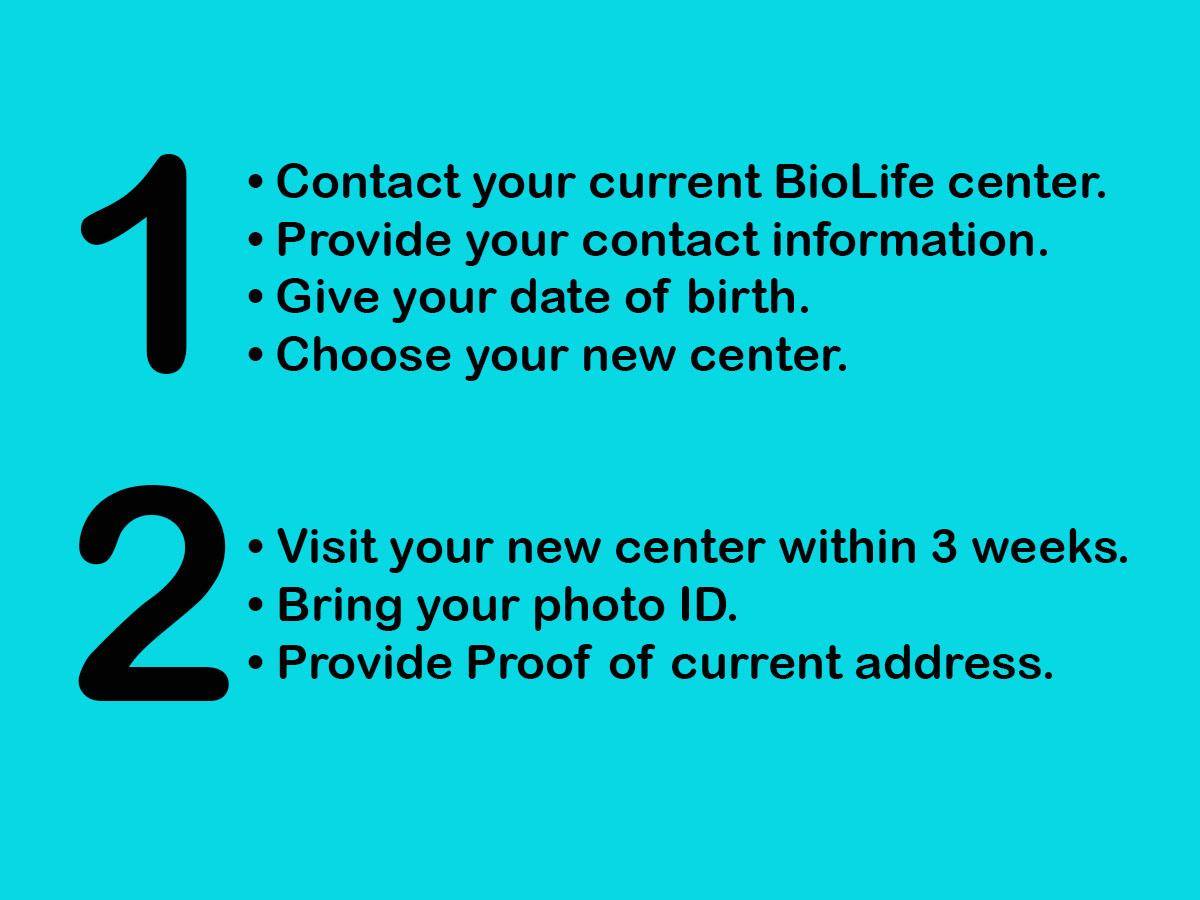 1

• Contact your current BioLife center.
• Provide your contact information.
• Give your date of birth.
• Choose your new center.

2

• Visit your new center within 3 weeks.
• Bring your photo ID.
• Provide Proof of current address.